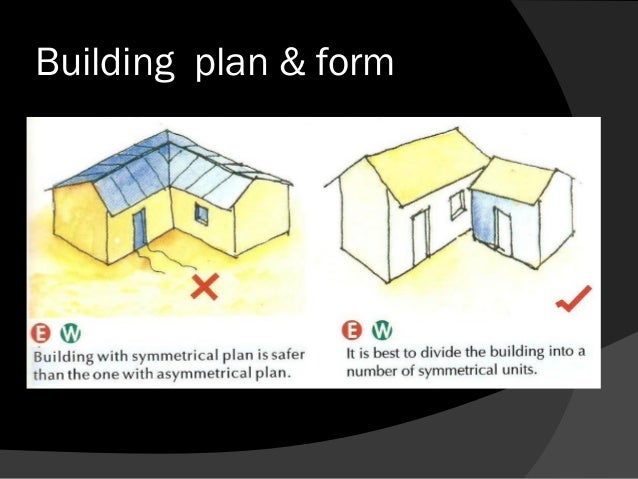 Building plan & form

E W
Building with symmetrical plan is safer than the one with asymmetrical plan.

E W
It is best to divide the building into a number of symmetrical units.